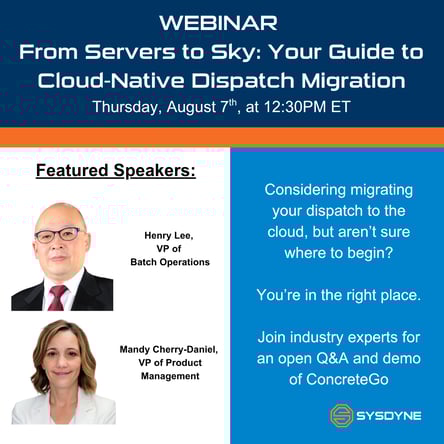 WEBINAR
From Servers to Sky: Your Guide to Cloud-Native Dispatch Migration
Thursday, August 7$^{th}$, at 12:30PM ET

Featured Speakers:

Henry Lee,
VP of
Batch Operations

Mandy Cherry-Daniel,
VP of Product
Management

Considering migrating your dispatch to the cloud, but aren't sure where to begin?

You're in the right place.

Join industry experts for an open Q&A and demo of ConcreteGo

SYSDYNE